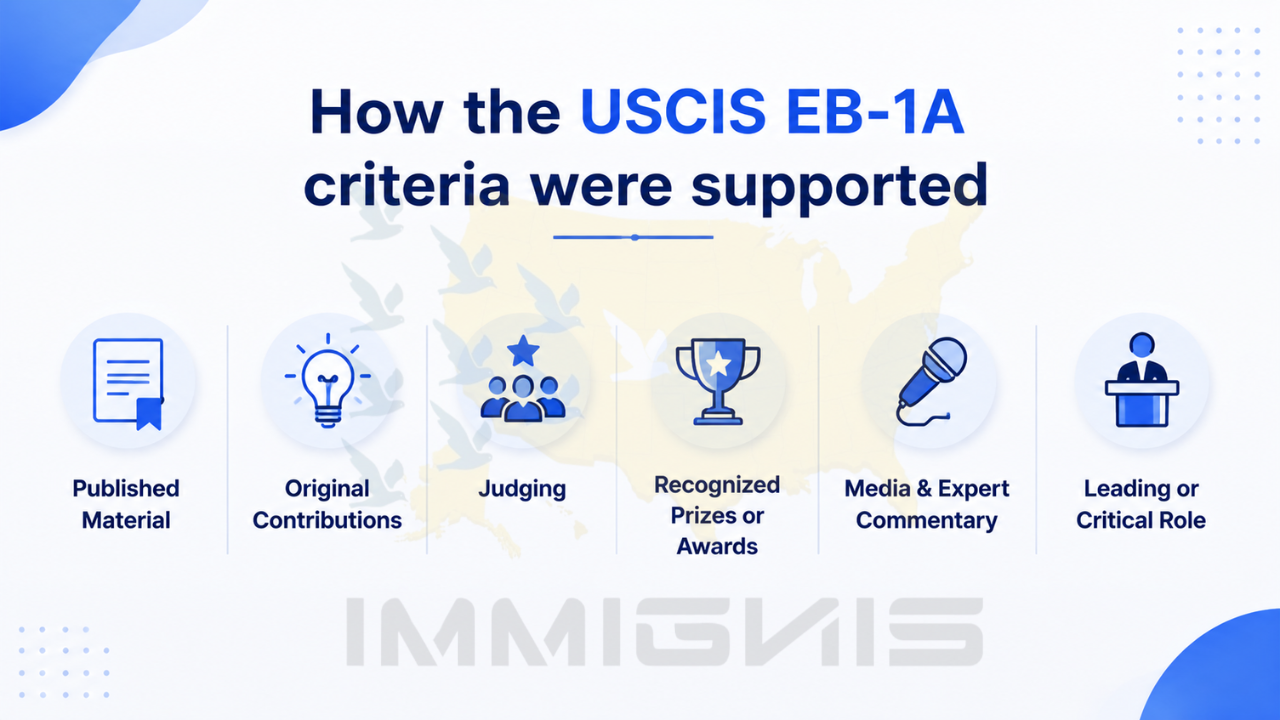 How the USCIS EB-1A criteria were supported

Published Material

Original Contributions

Judging

Recognized Prizes or Awards

Media & Expert Commentary

Leading or Critical Role

IMMIGVIS